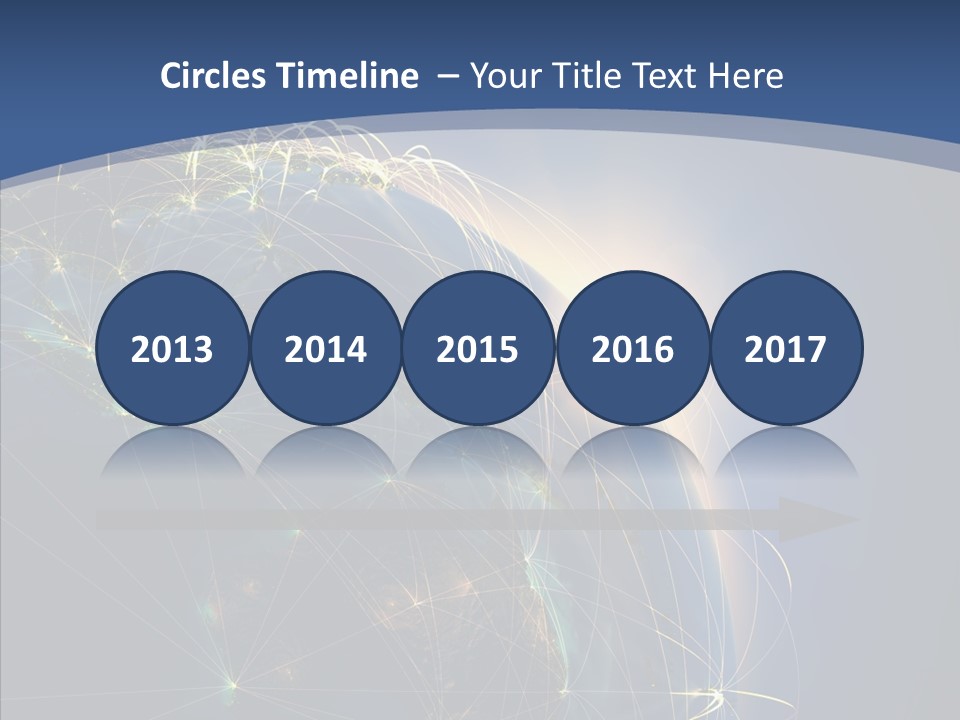 Circles Timeline – Your Title Text Here

2013

2014

2015

2016

2017